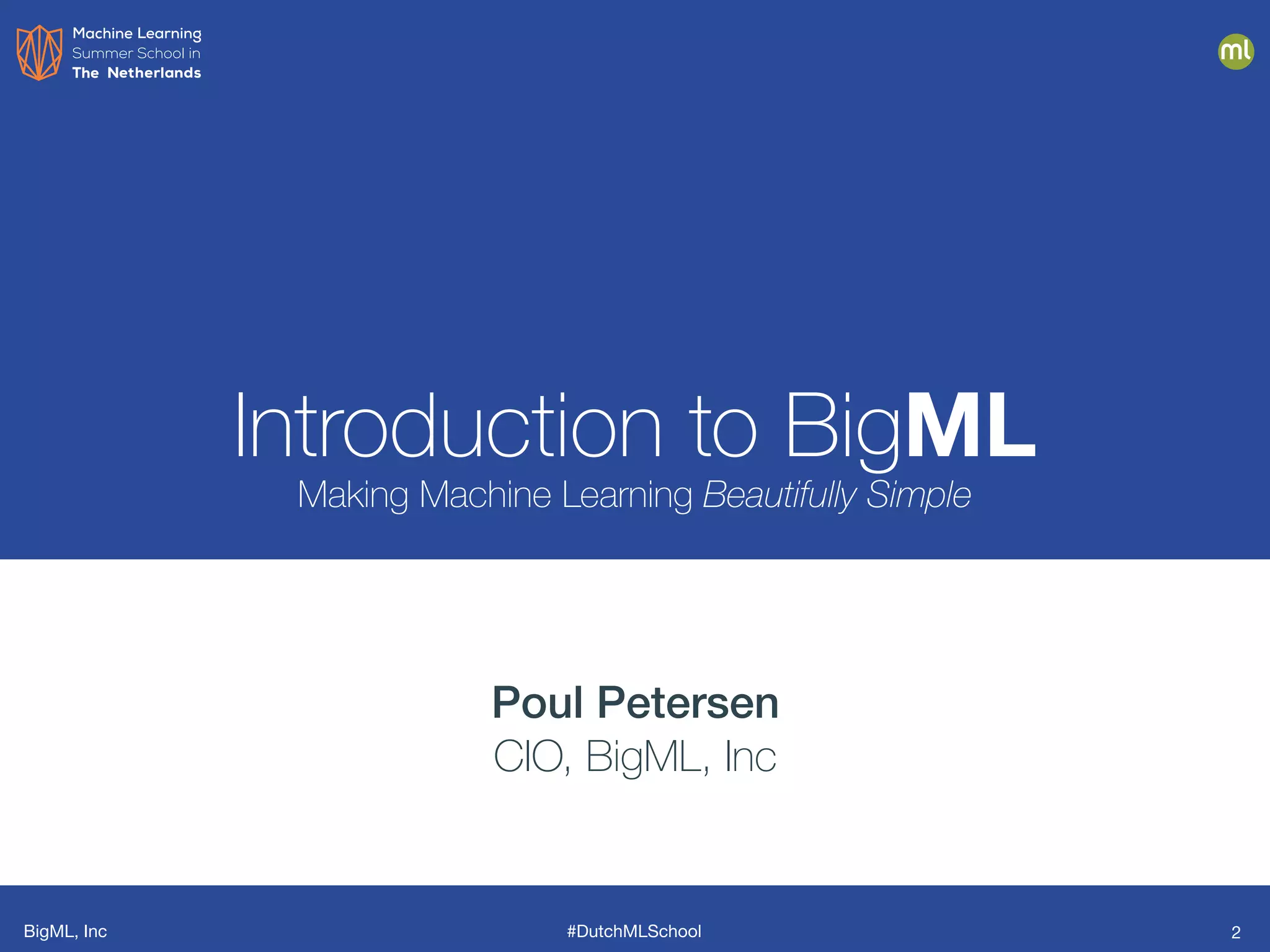 Machine Learning
Summer School in
The Netherlands

ml

Introduction to BigML
Making Machine Learning Beautifully Simple

Poul Petersen
CIO, BigML, Inc

BigML, Inc

#DutchMLSchool

2